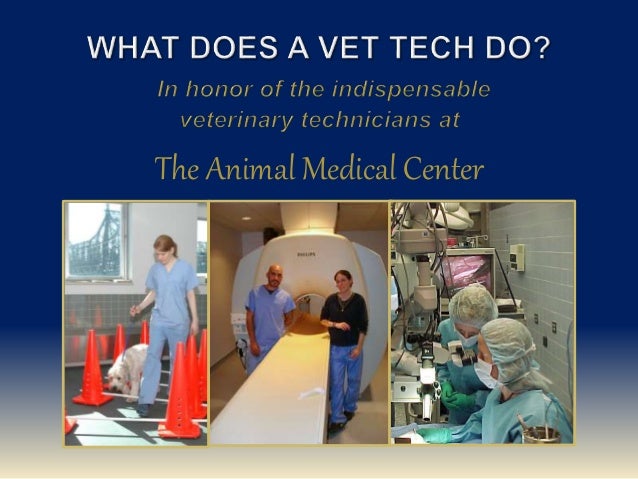 WHAT DOES A VET TECH DO?

In honor of the indispensable veterinary technicians at

The Animal Medical Center

PHILIPS